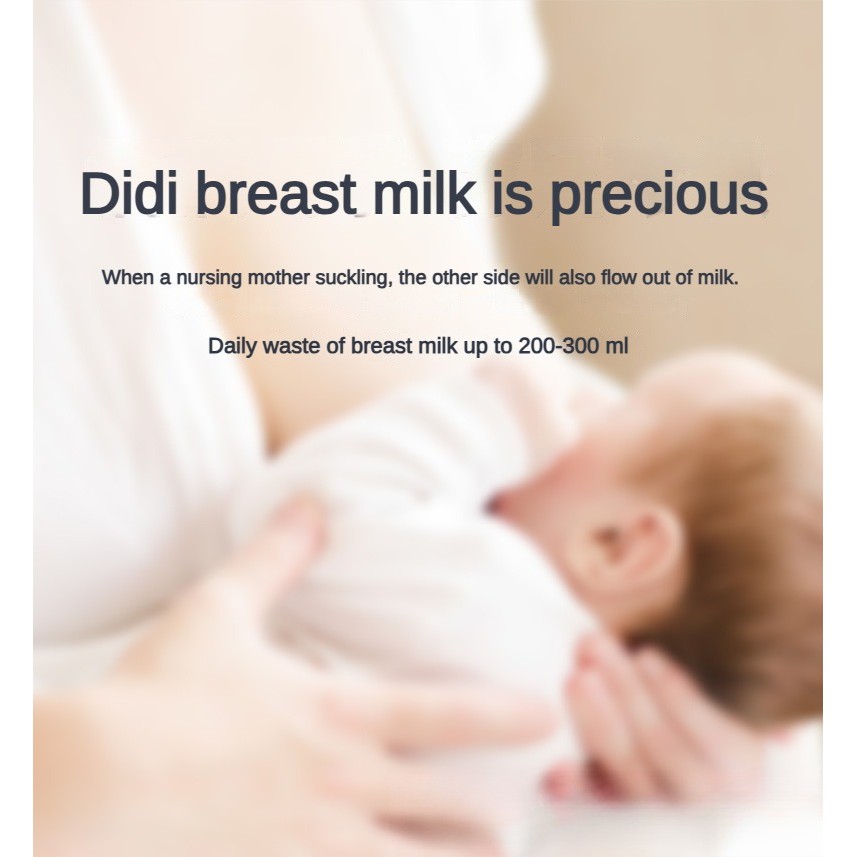 Didi breast milk is precious

When a nursing mother suckling, the other side will also flow out of milk.

Daily waste of breast milk up to 200-300 ml